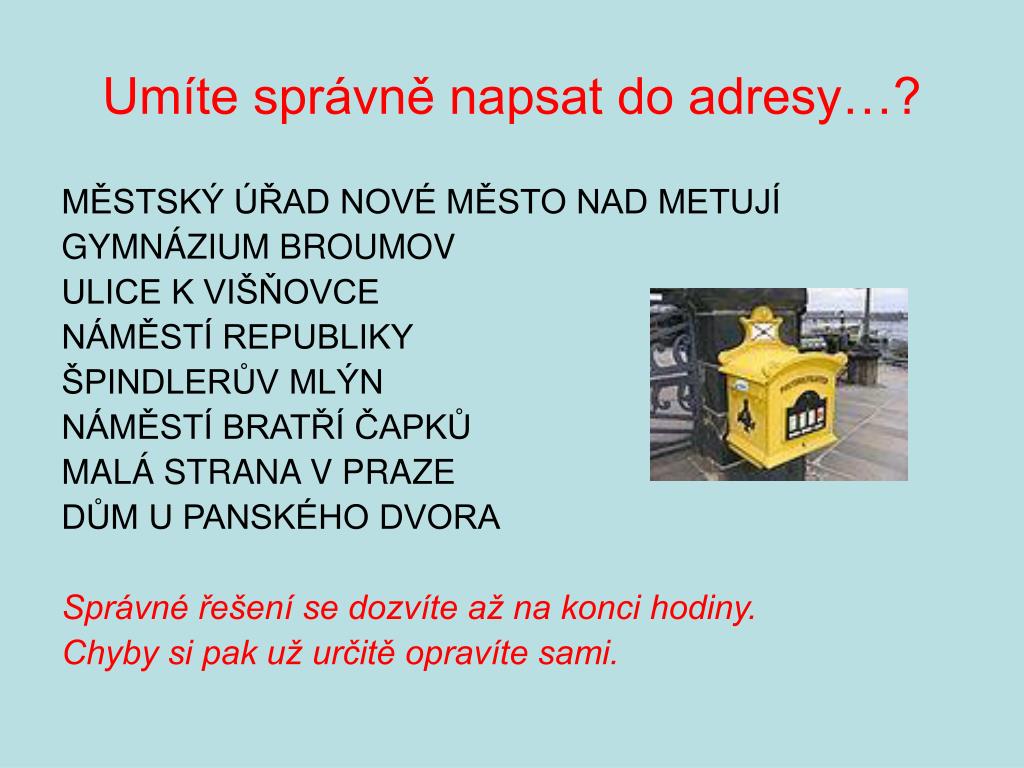 Umíte správně napsat do adresy…?

MĚSTSKÝ ÚŘAD NOVÉ MĚSTO NAD METUJÍ
GYMNÁZIUM BROUMOV
ULICE K VIŠŇOVCE
NÁMĚSTÍ REPUBLIKY
ŠPINDLERŮV MLÝN
NÁMĚSTÍ BRATŘÍ ČAPKŮ
MALÁ STRANA V PRAZE
DŮM U PANSKÉHO DVORA

Správné řešení se dozvíte až na konci hodiny.
Chyby si pak už určitě opravíte sami.